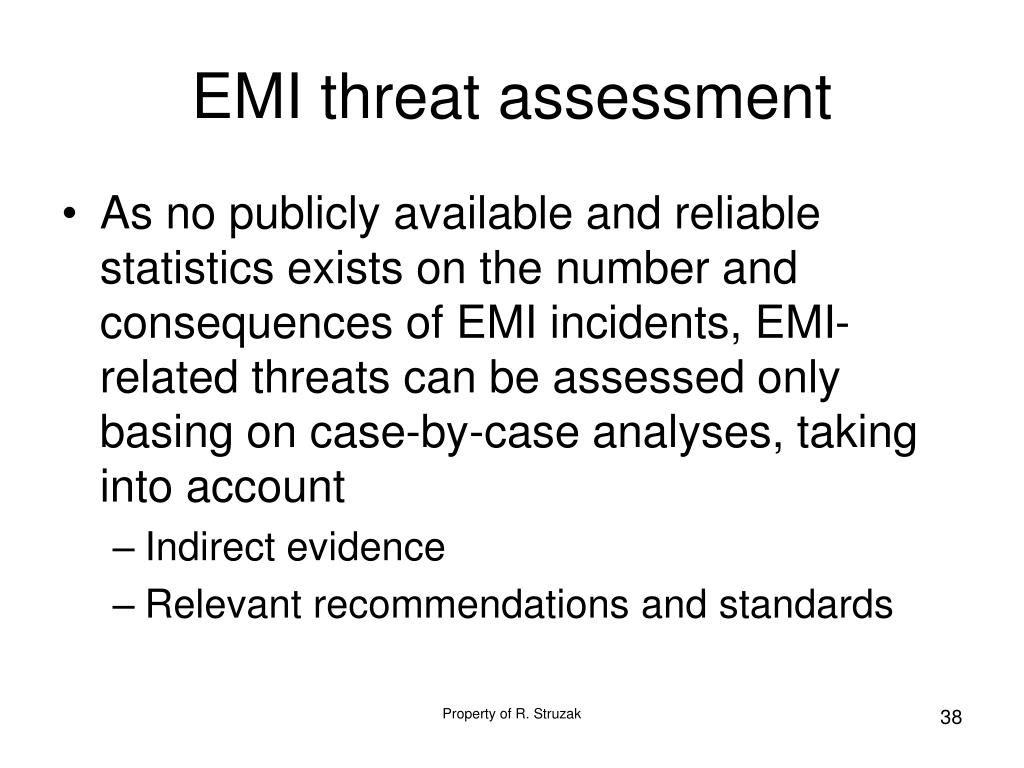 EMI threat assessment

• As no publicly available and reliable statistics exists on the number and consequences of EMI incidents, EMI-related threats can be assessed only basing on case-by-case analyses, taking into account
– Indirect evidence
– Relevant recommendations and standards

Property of R. Struzak

38